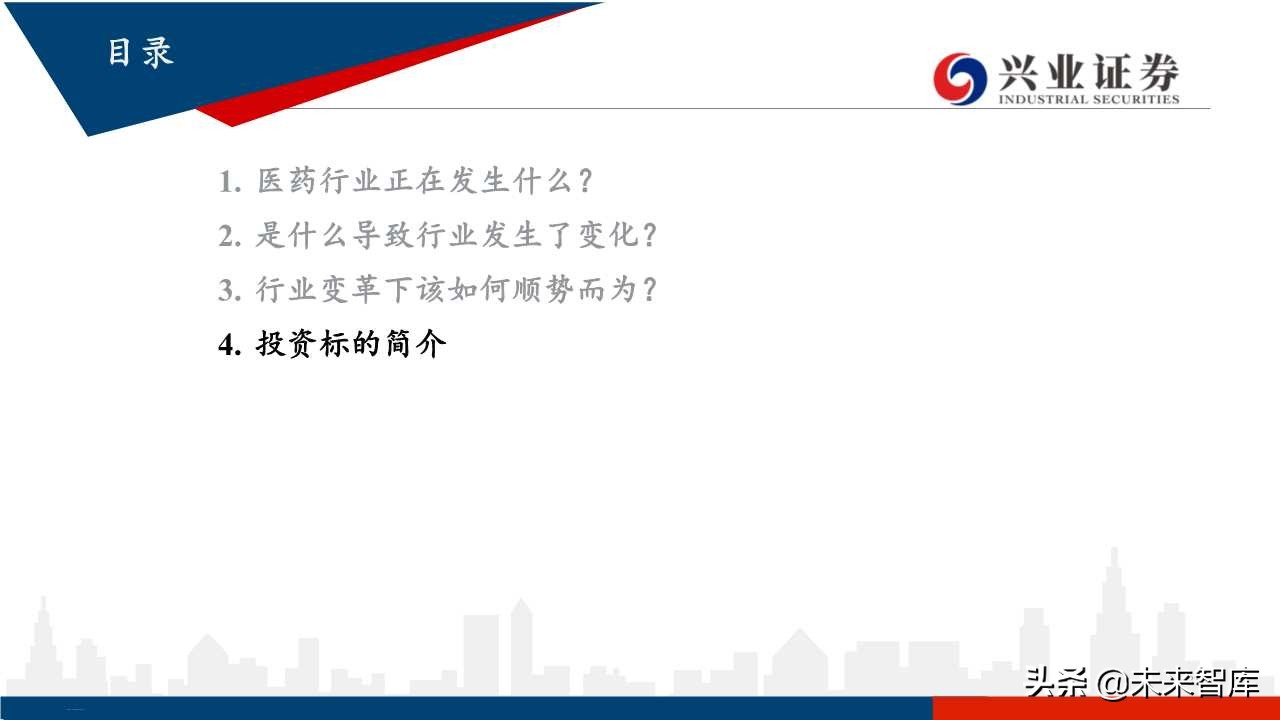 目录

兴业证券
INDUSTRIAL SECURITIES

1. 医药行业正在发生什么？
2. 是什么导致行业发生了变化？
3. 行业变革下该如何顺势而为？
4. 投资标的简介

头条 @未来智库